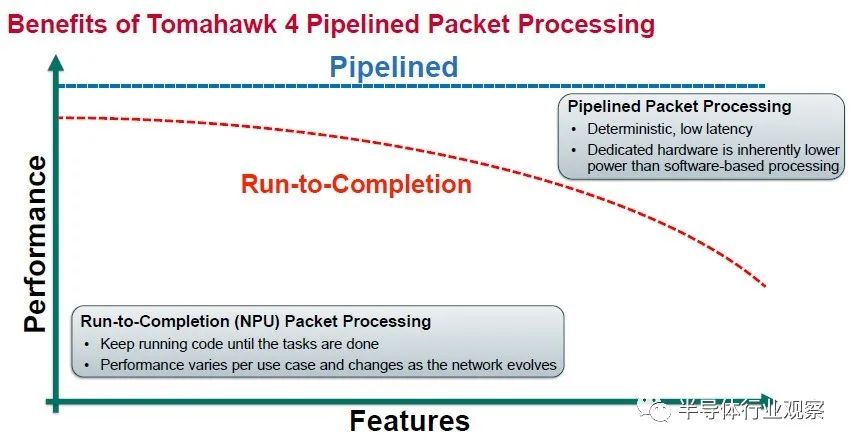 Benefits of Tomahawk 4 Pipelined Packet Processing

Pipelined

Pipelined Packet Processing
• Deterministic, low latency
• Dedicated hardware is inherently lower power than software-based processing

Run-to-Completion

Performance

Run-to-Completion (NPU) Packet Processing
• Keep running code until the tasks are done
• Performance varies per use case and changes as the network evolves

Features

半导体行业观察